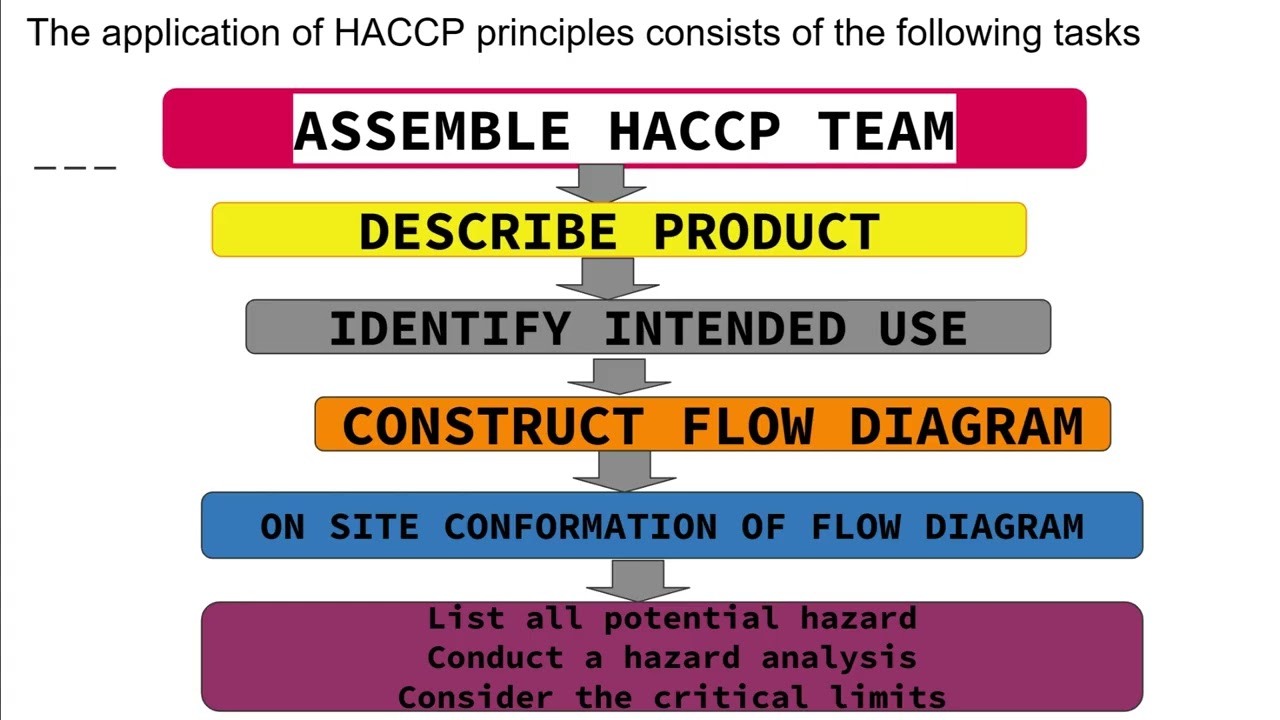 The application of HACCP principles consists of the following tasks

ASSEMBLE HACCP TEAM

DESCRIBE PRODUCT

IDENTIFY INTENDED USE

CONSTRUCT FLOW DIAGRAM

ON SITE CONFORMATION OF FLOW DIAGRAM

List all potential hazard
Conduct a hazard analysis
Consider the critical limits